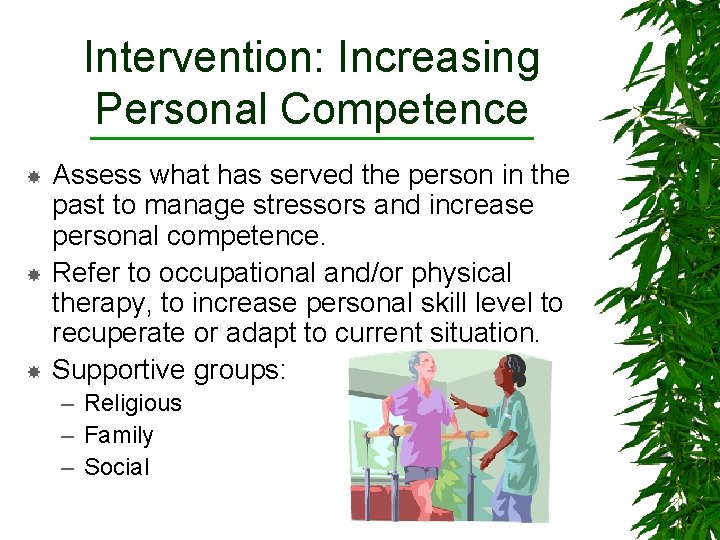 Intervention: Increasing Personal Competence

Assess what has served the person in the past to manage stressors and increase personal competence.

Refer to occupational and/or physical therapy, to increase personal skill level to recuperate or adapt to current situation.

Supportive groups:
– Religious
– Family
– Social